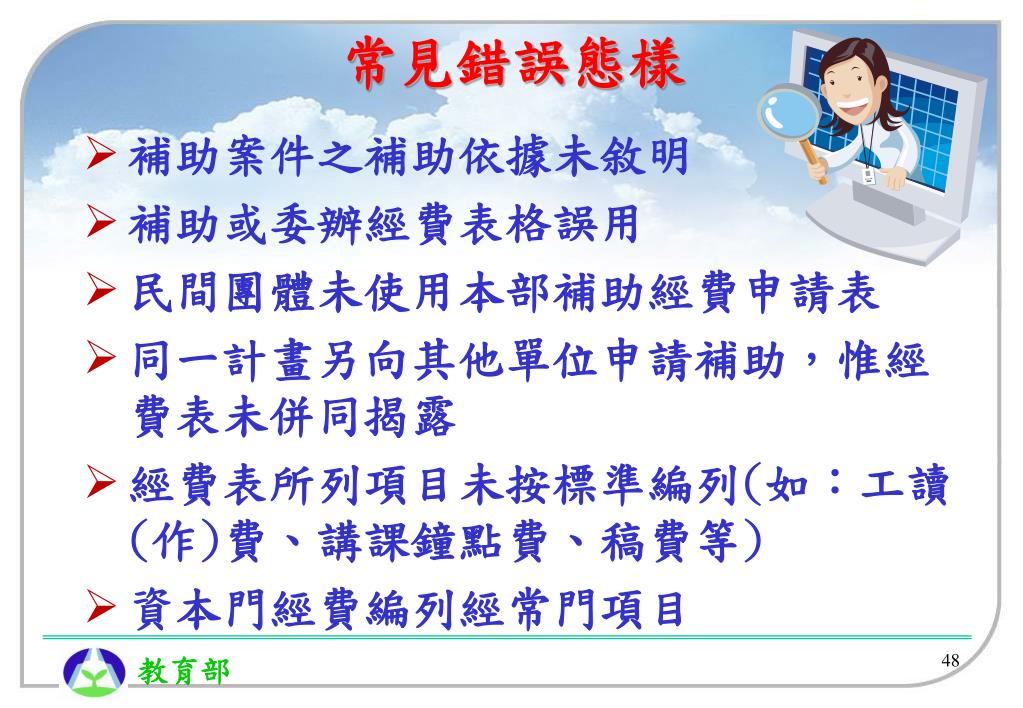 常見錯誤態樣

➢ 補助案件之補助依據未敘明
➢ 補助或委辦經費表格誤用
➢ 民間團體未使用本部補助經費申請表
➢ 同一計畫另向其他單位申請補助，惟經費表未併同揭露
➢ 經費表所列項目未按標準編列(如：工讀(作)費、講課鐘點費、稿費等)
➢ 資本門經費編列經常門項目

教育部

48